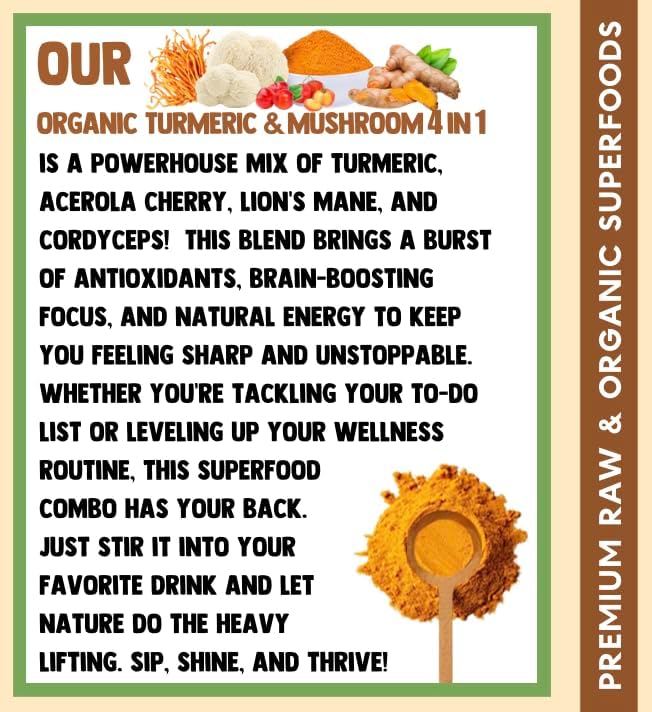 OUR

ORGANIC TURMERIC & MUSHROOM 4 IN 1

IS A POWERHOUSE MIX OF TURMERIC, ACEROLA CHERRY, LION'S MANE, AND CORDYCEPS! THIS BLEND BRINGS A BURST OF ANTIOXIDANTS, BRAIN-BOOSTING FOCUS, AND NATURAL ENERGY TO KEEP YOU FEELING SHARP AND UNSTOPPABLE. WHETHER YOU'RE TACKLING YOUR TO-DO LIST OR LEVELING UP YOUR WELLNESS ROUTINE, THIS SUPERFOOD COMBO HAS YOUR BACK. JUST STIR IT INTO YOUR FAVORITE DRINK AND LET NATURE DO THE HEAVY LIFTING. SIP, SHINE, AND THRIVE!

PREMIUM RAW & ORGANIC SUPERFOODS